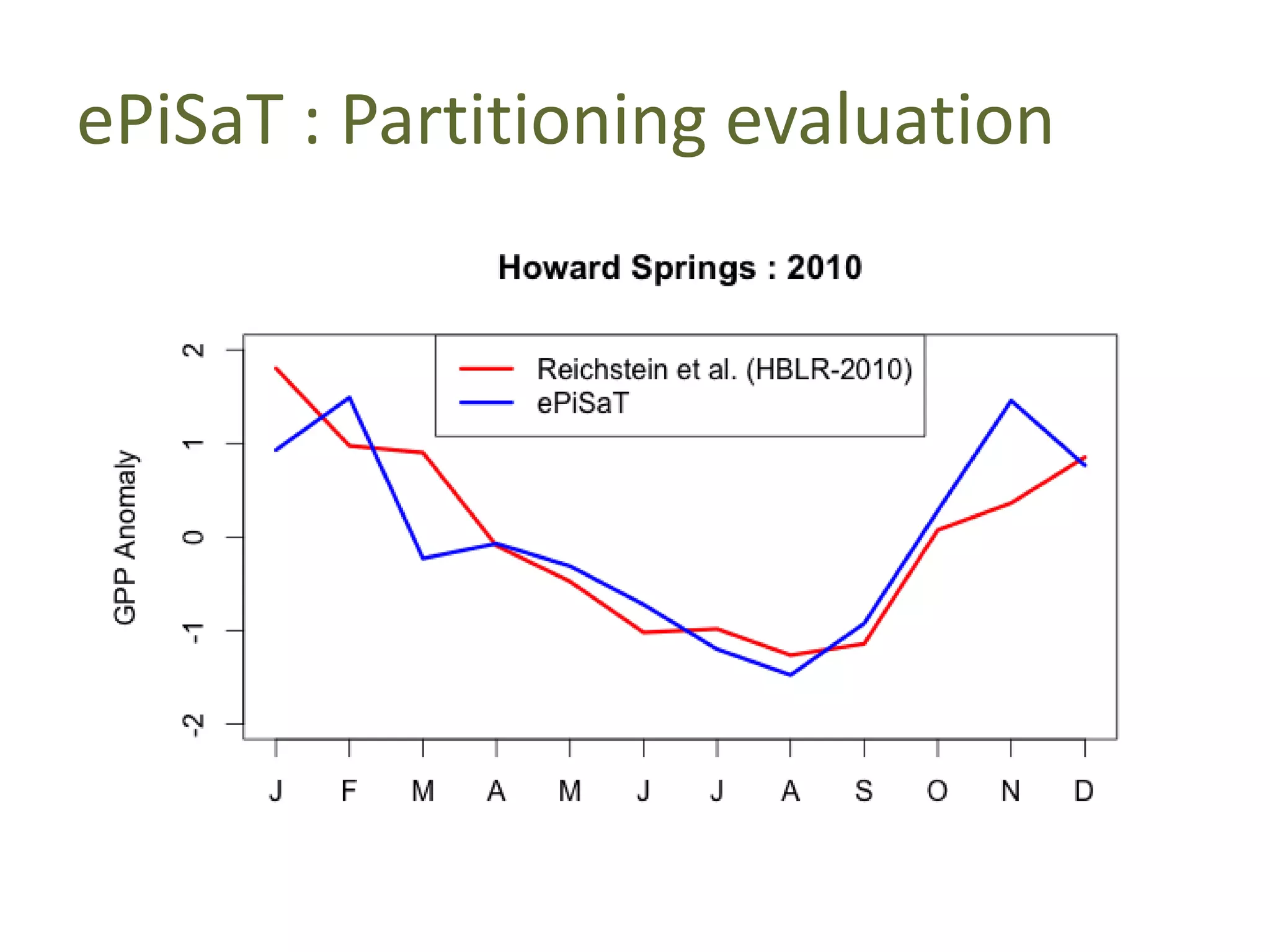 ePiSaT : Partitioning evaluation

Howard Springs : 2010

Reichstein et al. (HBLR-2010)
ePiSaT

GPP Anomaly

2
1
0
-1
-2

J F M A M J J A S O N D